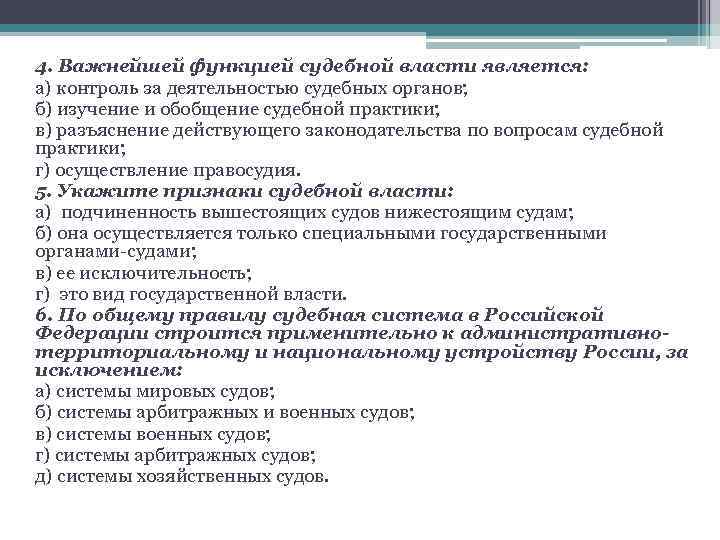 4. Важнейшей функцией судебной власти является:
а) контроль за деятельностью судебных органов;
б) изучение и обобщение судебной практики;
в) разъяснение действующего законодательства по вопросам судебной практики;
г) осуществление правосудия.
5. Укажите признаки судебной власти:
а) подчиненность вышестоящих судов нижестоящим судам;
б) она осуществляется только специальными государственными органами-судами;
в) ее исключительность;
г) это вид государственной власти.
6. По общему правилу судебная система в Российской Федерации строится применительно к административно-территориальному и национальному устройству России, за исключением:
а) системы мировых судов;
б) системы арбитражных и военных судов;
в) системы военных судов;
г) системы арбитражных судов;
д) системы хозяйственных судов.